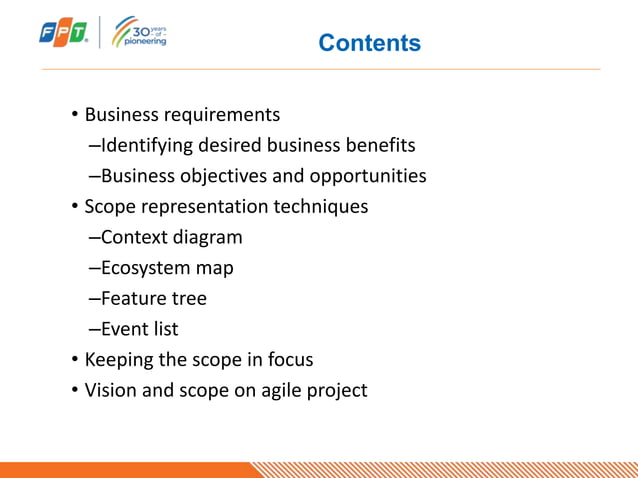 FPT 30 years of pioneering

Contents

• Business requirements
–Identifying desired business benefits
–Business objectives and opportunities
• Scope representation techniques
–Context diagram
–Ecosystem map
–Feature tree
–Event list
• Keeping the scope in focus
• Vision and scope on agile project